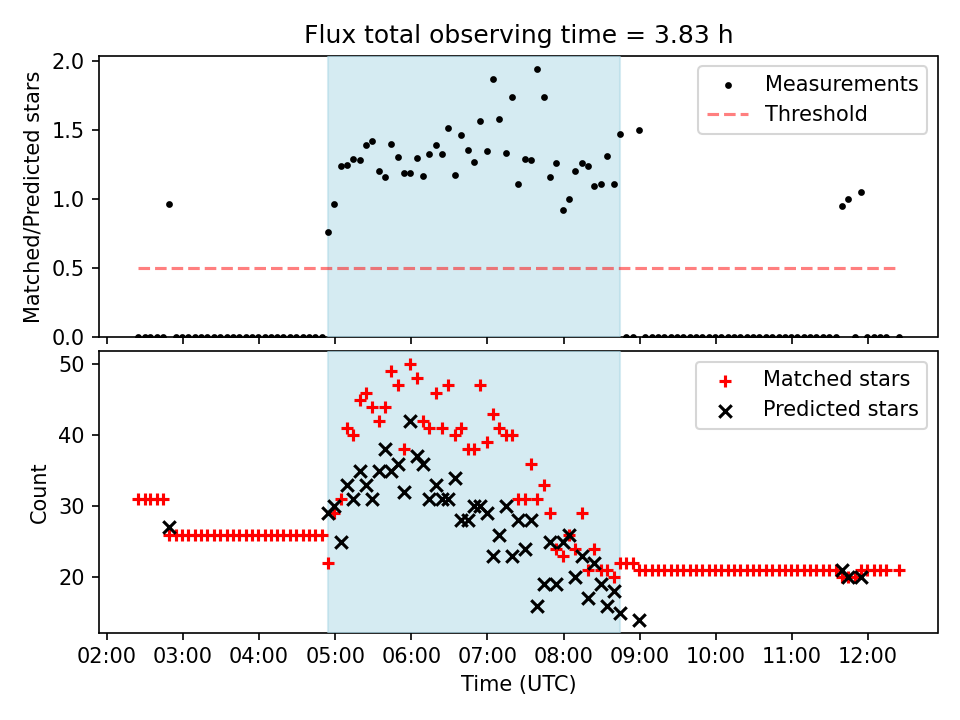 Flux total observing time = 3.83 h

Matched/Predicted stars

2.0
1.5
1.0
0.5
0.0

Measurements
Threshold

Count

50
40
30
20

Matched stars
Predicted stars

02:00 03:00 04:00 05:00 06:00 07:00 08:00 09:00 10:00 11:00 12:00

Time (UTC)